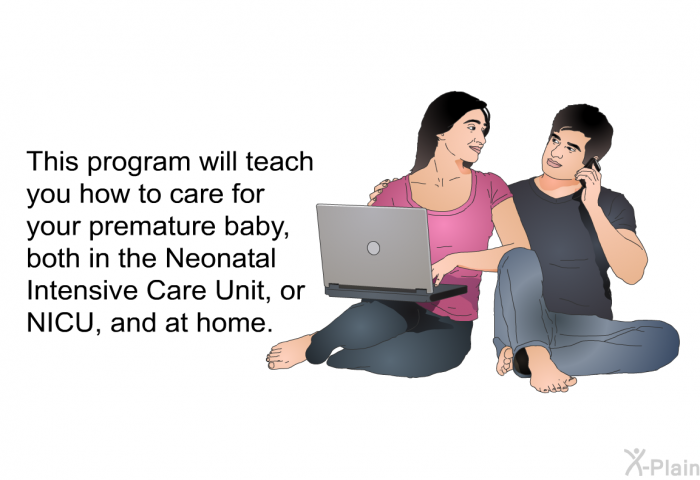 This program will teach you how to care for your premature baby, both in the Neonatal Intensive Care Unit, or NICU, and at home.

X-Plain